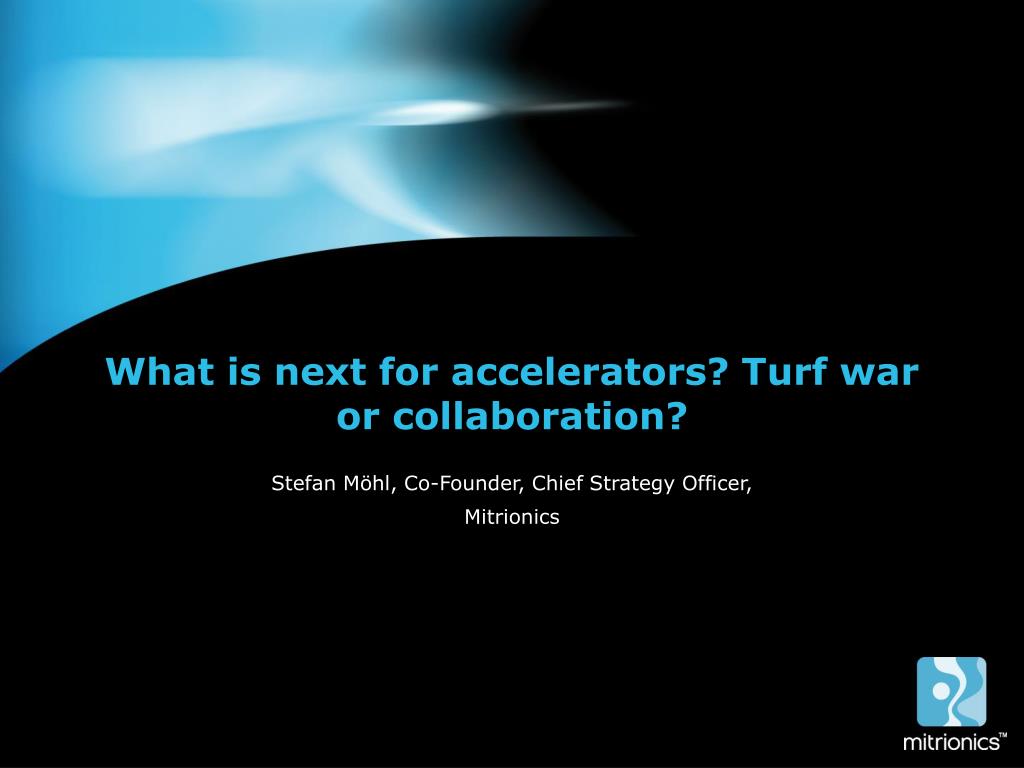 What is next for accelerators? Turf war or collaboration?

Stefan Möhl, Co-Founder, Chief Strategy Officer, Mitrionics

mitrionics™